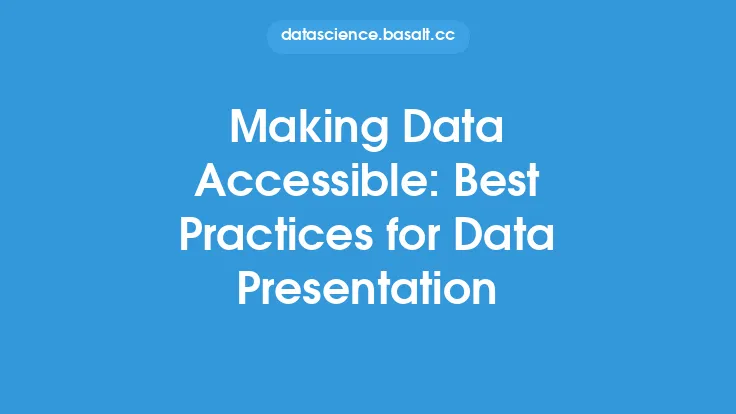 datascience.basalt.cc

Making Data Accessible: Best Practices for Data Presentation